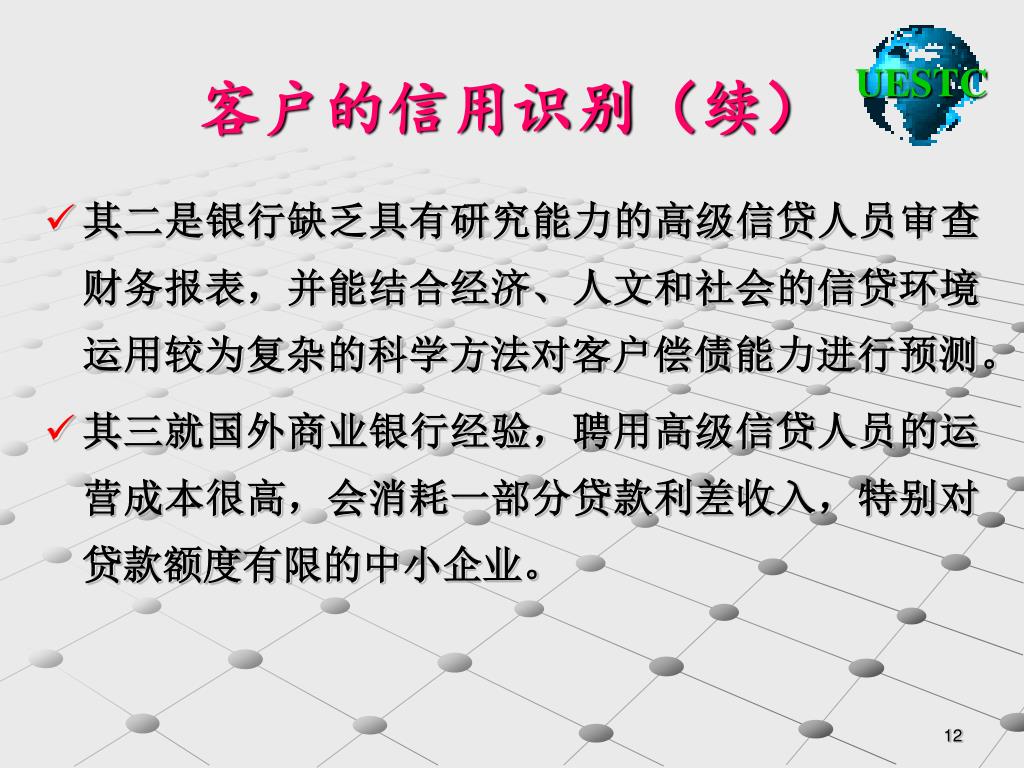 客户的信用识别（续）

UESTC

✓ 其二是银行缺乏具有研究能力的高级信贷人员审查财务报表，并能结合经济、人文和社会的信贷环境运用较为复杂的科学方法对客户偿债能力进行预测。

✓ 其三就国外商业银行经验，聘用高级信贷人员的运营成本很高，会消耗一部分贷款利差收入，特别对贷款额度有限的中小企业。

12